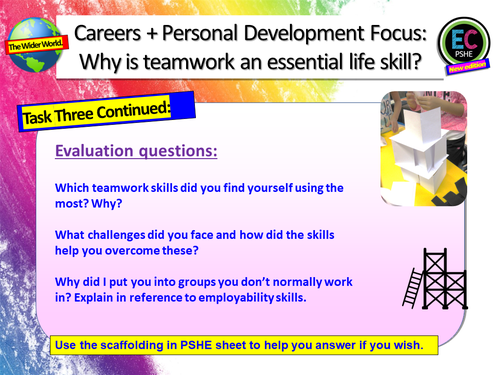 The Wider World.

Careers + Personal Development Focus: Why is teamwork an essential life skill?

EC PSHE New edition

Task Three Continued:

Evaluation questions:

Which teamwork skills did you find yourself using the most? Why?

What challenges did you face and how did the skills help you overcome these?

Why did I put you into groups you don't normally work in? Explain in reference to employability skills.

Use the scaffolding in PSHE sheet to help you answer if you wish.